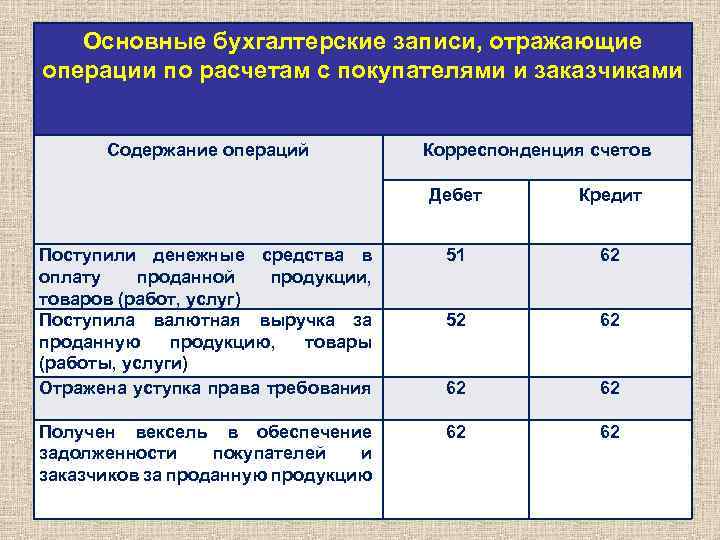 Основные бухгалтерские записи, отражающие операции по расчетам с покупателями и заказчиками

| Содержание операций | Корреспонденция счетов | |
|---|---|---|
| | Дебет | Кредит |
| Поступили денежные средства в оплату проданной продукции, товаров (работ, услуг) | 51 | 62 |
| Поступила валютная выручка за проданную продукцию, товары (работы, услуги) | 52 | 62 |
| Отражена уступка права требования | 62 | 62 |
| Получен вексель в обеспечение задолженности покупателей и заказчиков за проданную продукцию | 62 | 62 |